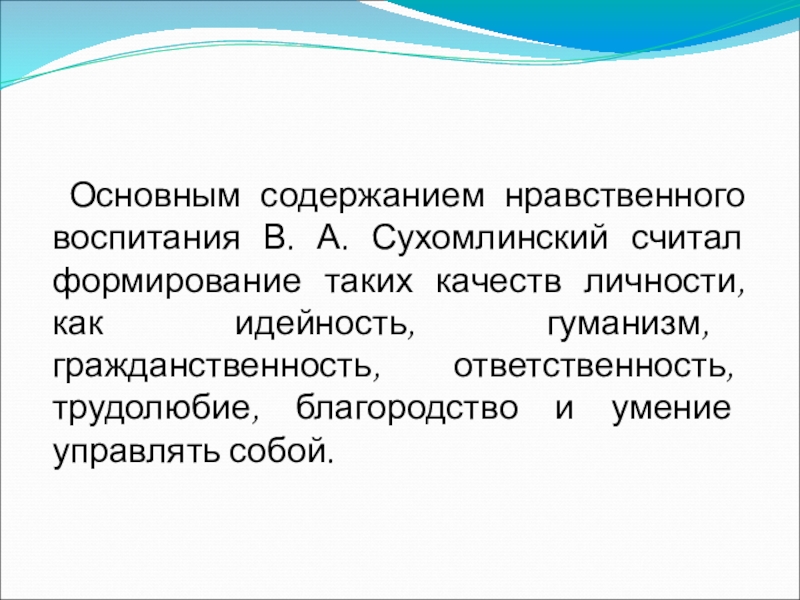 Основным содержанием нравственного воспитания В. А. Сухомлинский считал формирование таких качеств личности, как идейность, гуманизм, гражданственность, ответственность, трудолюбие, благородство и умение управлять собой.